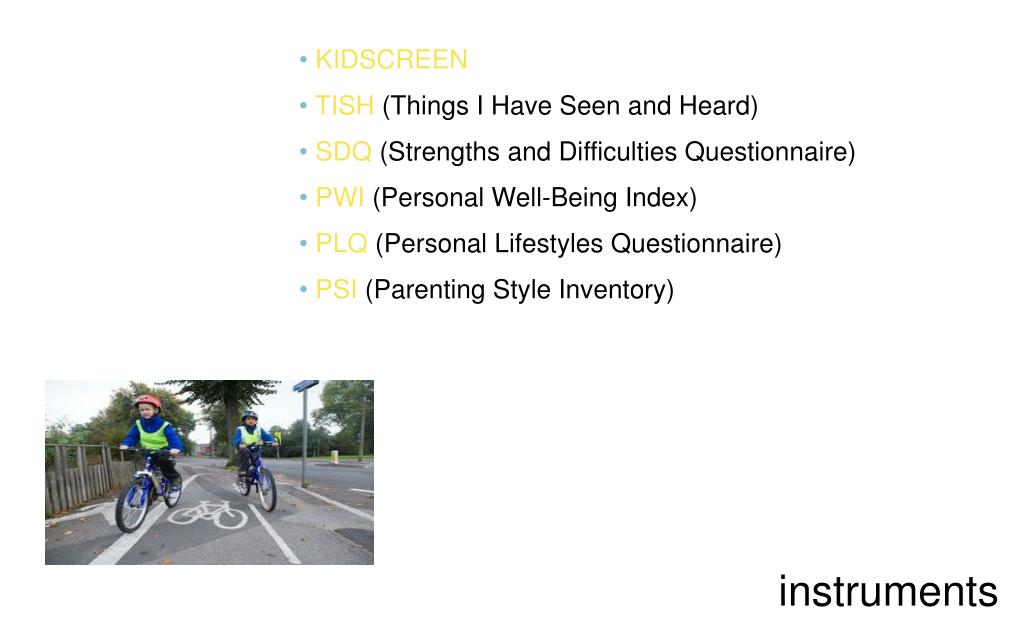 • KIDSCREEN
• TISH (Things I Have Seen and Heard)
• SDQ (Strengths and Difficulties Questionnaire)
• PWI (Personal Well-Being Index)
• PLQ (Personal Lifestyles Questionnaire)
• PSI (Parenting Style Inventory)

instruments